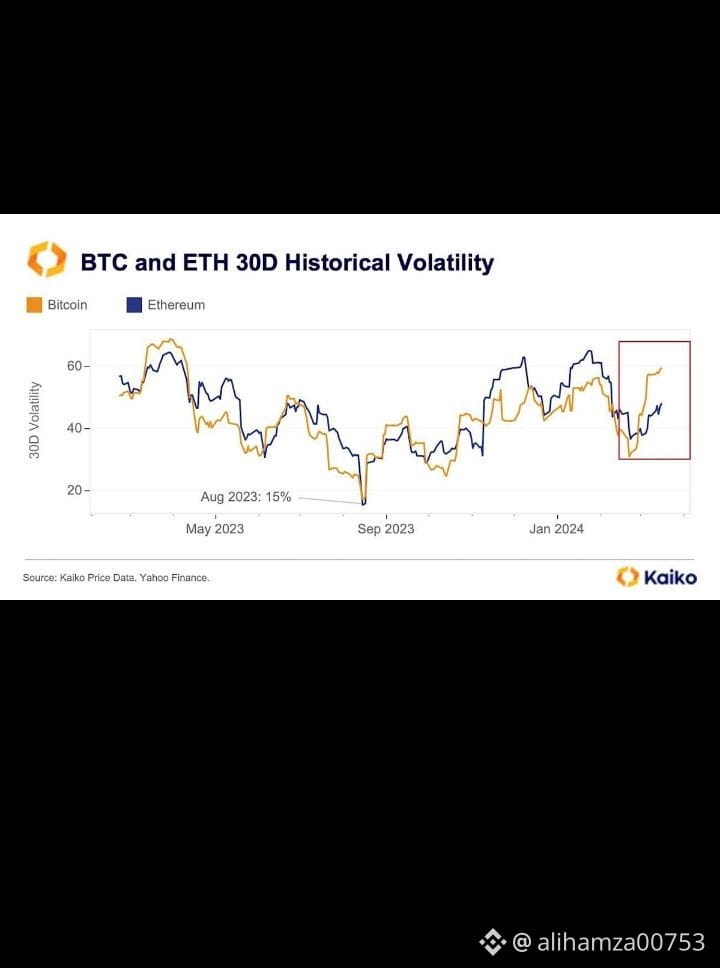 BTC and ETH 30D Historical Volatility

Bitcoin Ethereum

30D Volatility

60
40
20

Aug 2023: 15%

May 2023 Sep 2023 Jan 2024

Source: Kaiko Price Data. Yahoo Finance.

Kaiko

@ alihamza00753